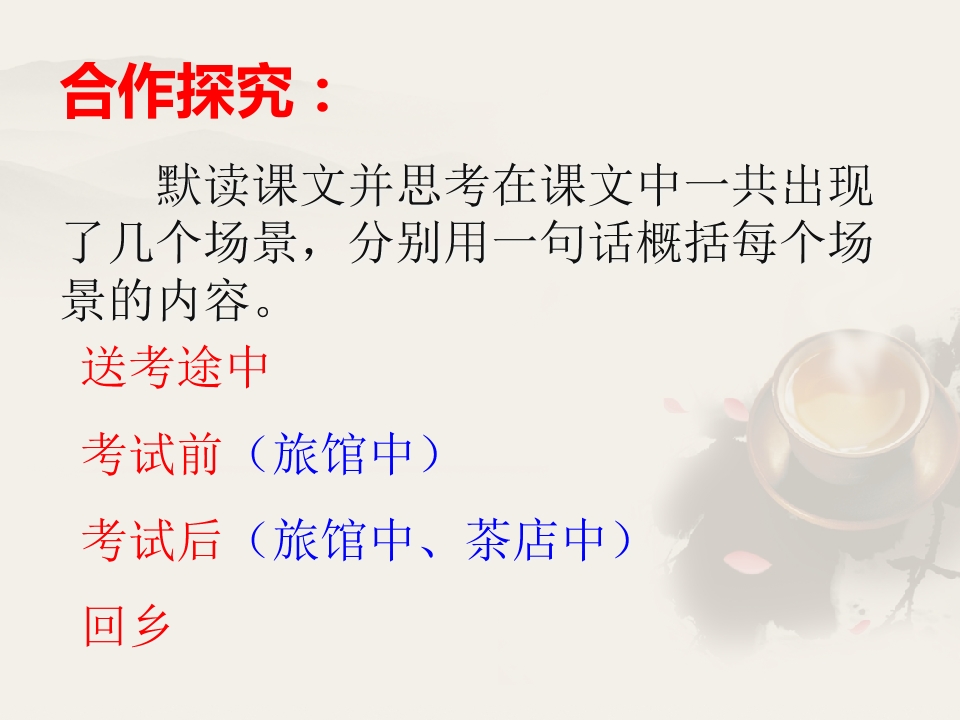 合作探究：

默读课文并思考在课文中一共出现了几个场景，分别用一句话概括每个场景的内容。

送考途中

考试前（旅馆中）

考试后（旅馆中、茶店中）

回乡